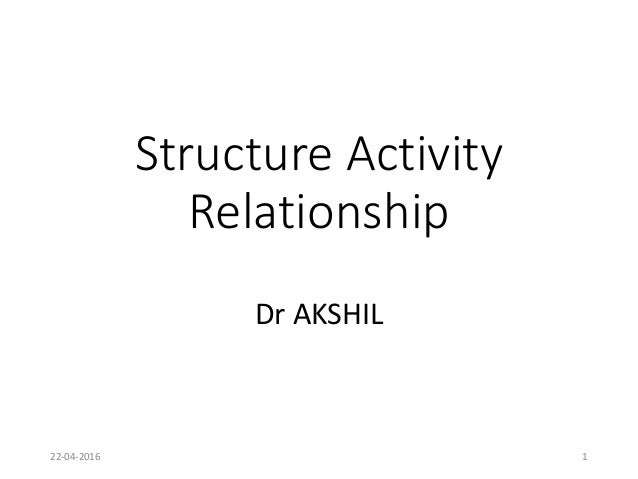 Structure Activity Relationship

Dr AKSHIL

22-04-2016

1